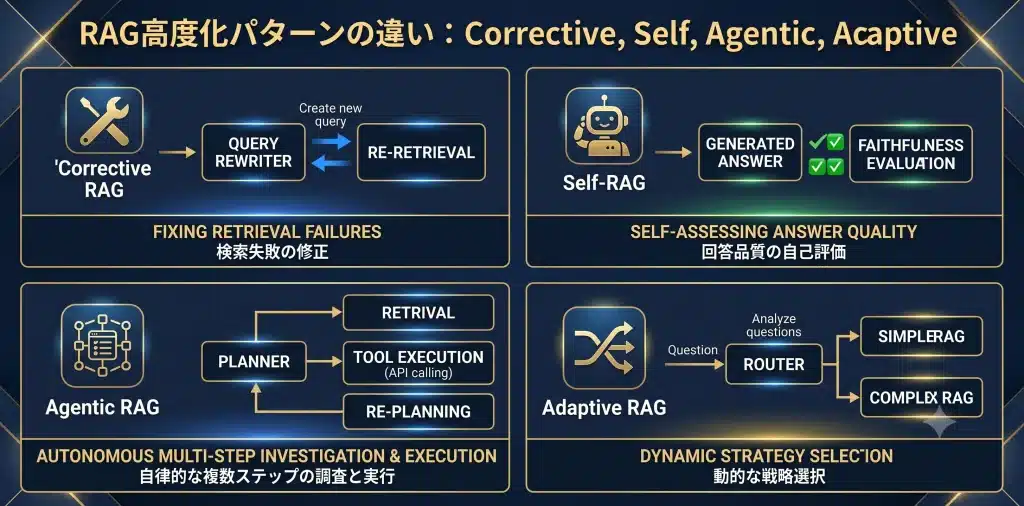 RAG高度化パターンの違い：Corrective, Self, Agentic, Acaptive

'Corrective RAG

QUERY REWRITER

Create new query

RE-RETRIEVAL

FIXING RETRIEVAL FAILURES
検索失敗の修正

Self-RAG

GENERATED ANSWER

FAITHFU.NESS EVALUATION

SELF-ASSESSING ANSWER QUALITY
回答品質の自己評価

Agentic RAG

PLANNER

RETRIVAL

TOOL EXECUTION
(API calling)

RE-PLANNING

AUTONOMOUS MULTI-STEP INVESTIGATION & EXECUTION
自律的な複数ステップの調査と実行

Adaptive RAG

Question

Analyze questions

ROUTER

SIMPLERAG

COMPLEX RAG

DYNAMIC STRATEGY SELECTION
動的な戦略選択